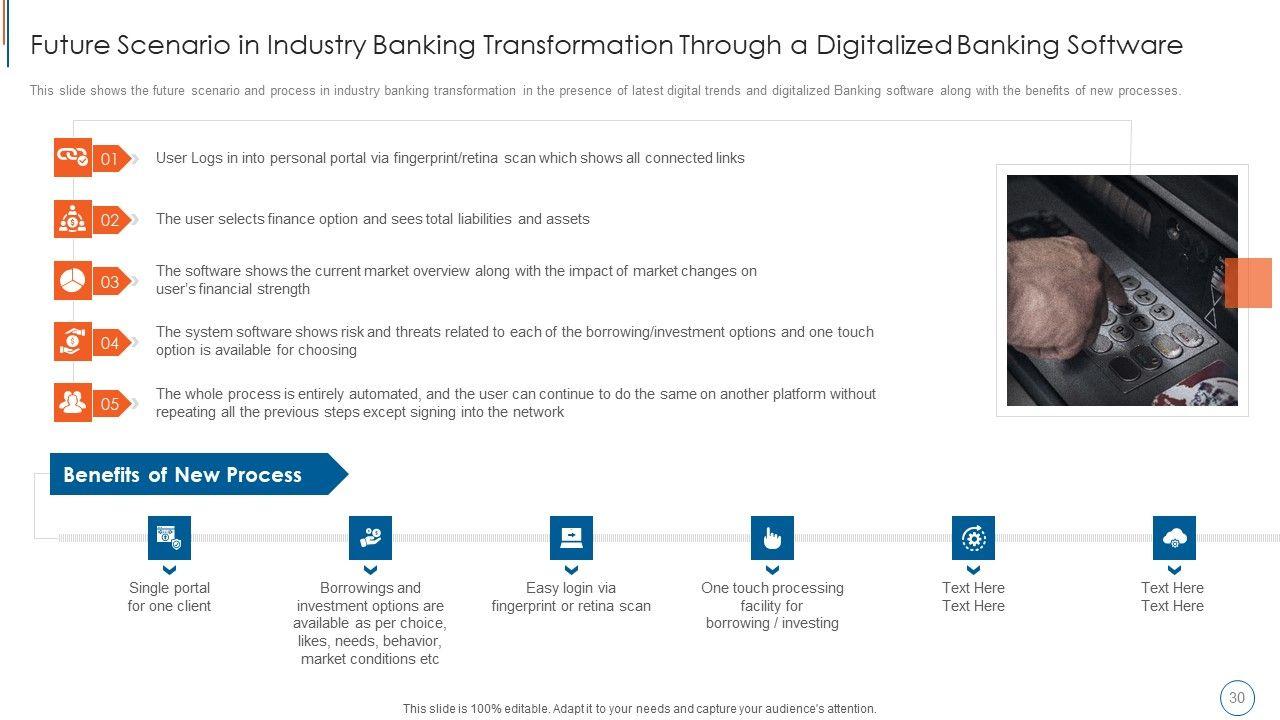 Future Scenario in Industry Banking Transformation Through a Digitalized Banking Software

This slide shows the future scenario and process in industry banking transformation in the presence of latest digital trends and digitalized Banking software along with the benefits of new processes.

01 User Logs in into personal portal via fingerprint/retina scan which shows all connected links

02 The user selects finance option and sees total liabilities and assets

03 The software shows the current market overview along with the impact of market changes on user's financial strength

04 The system software shows risk and threats related to each of the borrowing/investment options and one touch option is available for choosing

05 The whole process is entirely automated, and the user can continue to do the same on another platform without repeating all the previous steps except signing into the network

Benefits of New Process

Single portal for one client

Borrowings and investment options are available as per choice, likes, needs, behavior, market conditions etc

Easy login via fingerprint or retina scan

One touch processing facility for borrowing / investing

Text Here Text Here

Text Here Text Here

This slide is 100% editable. Adapt it to your needs and capture your audience's attention.

30